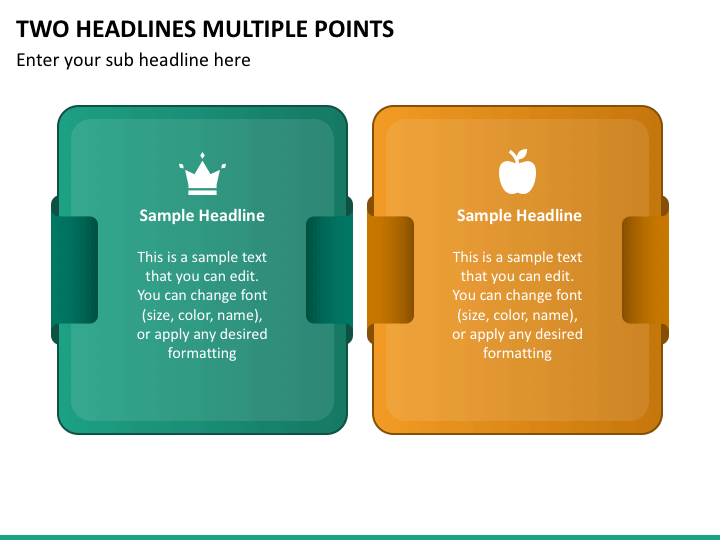 TWO HEADLINES MULTIPLE POINTS

Enter your sub headline here

Sample Headline

This is a sample text that you can edit. You can change font (size, color, name), or apply any desired formatting

Sample Headline

This is a sample text that you can edit. You can change font (size, color, name), or apply any desired formatting